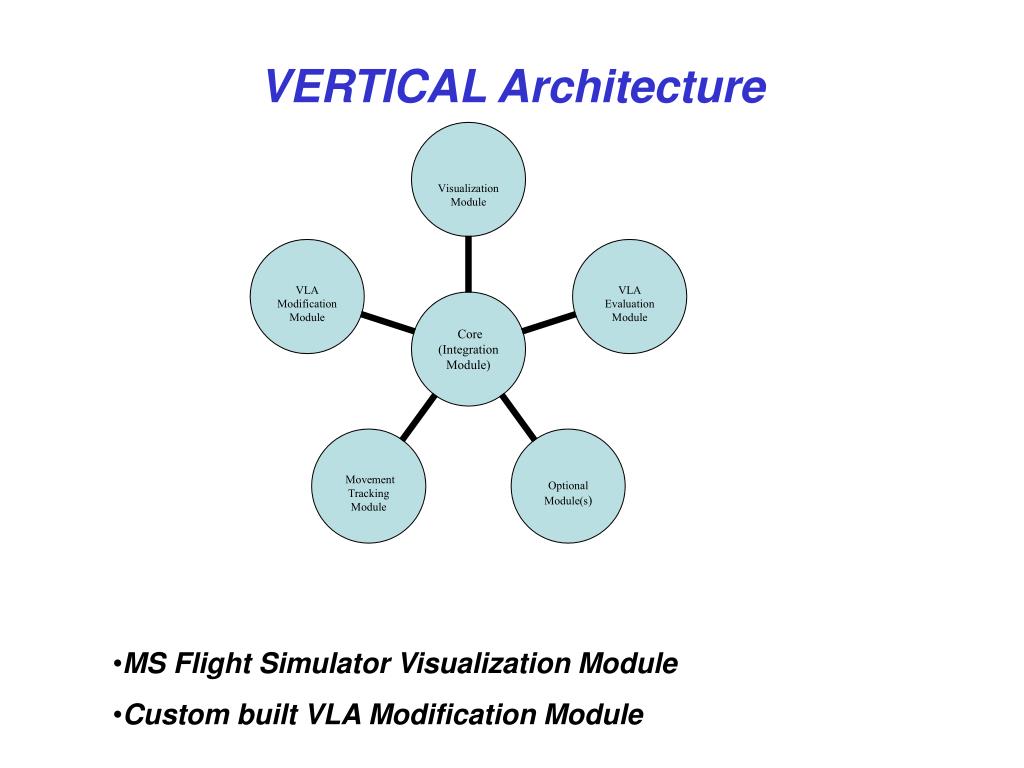 VERTICAL Architecture

Visualization Module

VLA Modification Module

VLA Evaluation Module

Core (Integration Module)

Movement Tracking Module

Optional Module(s)

•MS Flight Simulator Visualization Module

•Custom built VLA Modification Module